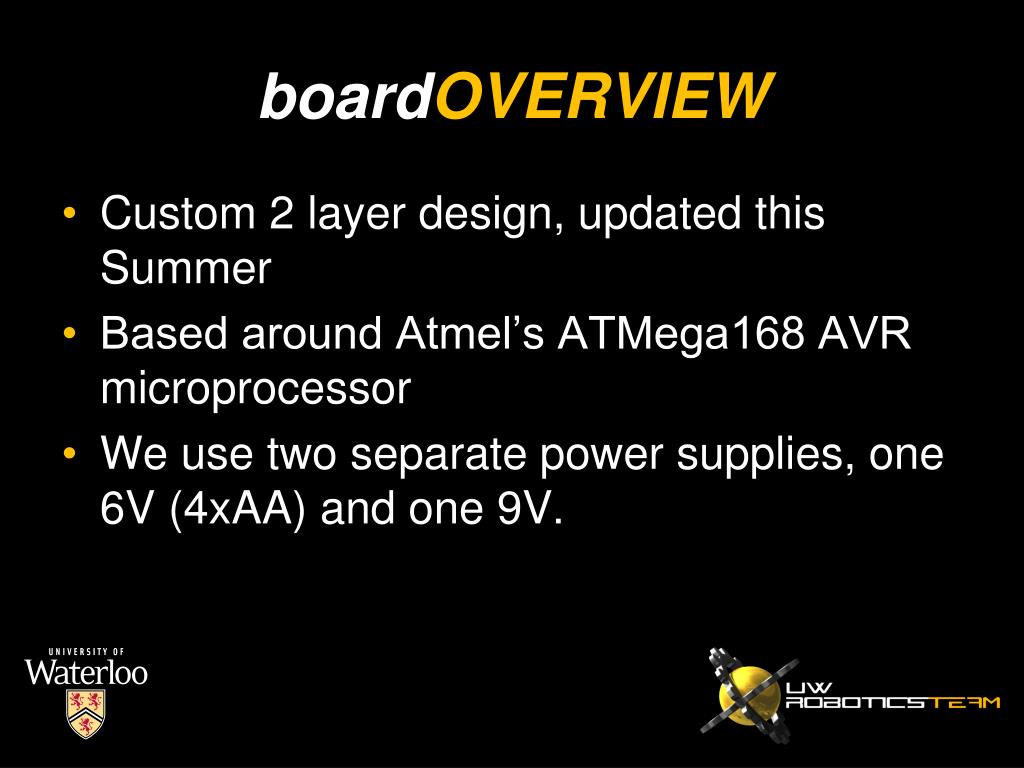 boardOVERVIEW

• Custom 2 layer design, updated this Summer
• Based around Atmel's ATMega168 AVR microprocessor
• We use two separate power supplies, one 6V (4xAA) and one 9V.

UNIVERSITY OF
Waterloo

UW
ROBOTICSTEAM